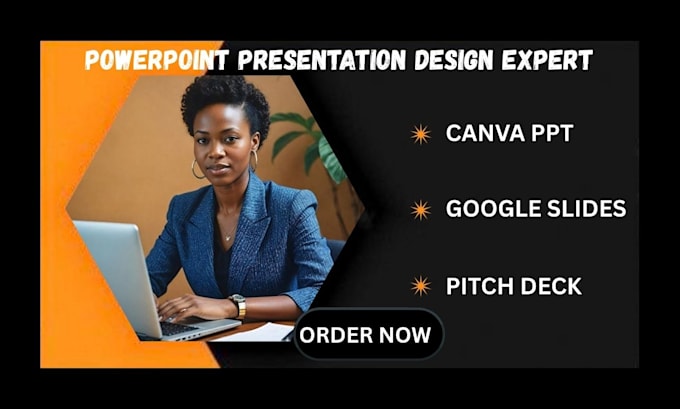 POWERPOINT PRESENTATION DESIGN EXPERT

CANVA PPT

GOOGLE SLIDES

PITCH DECK

ORDER NOW